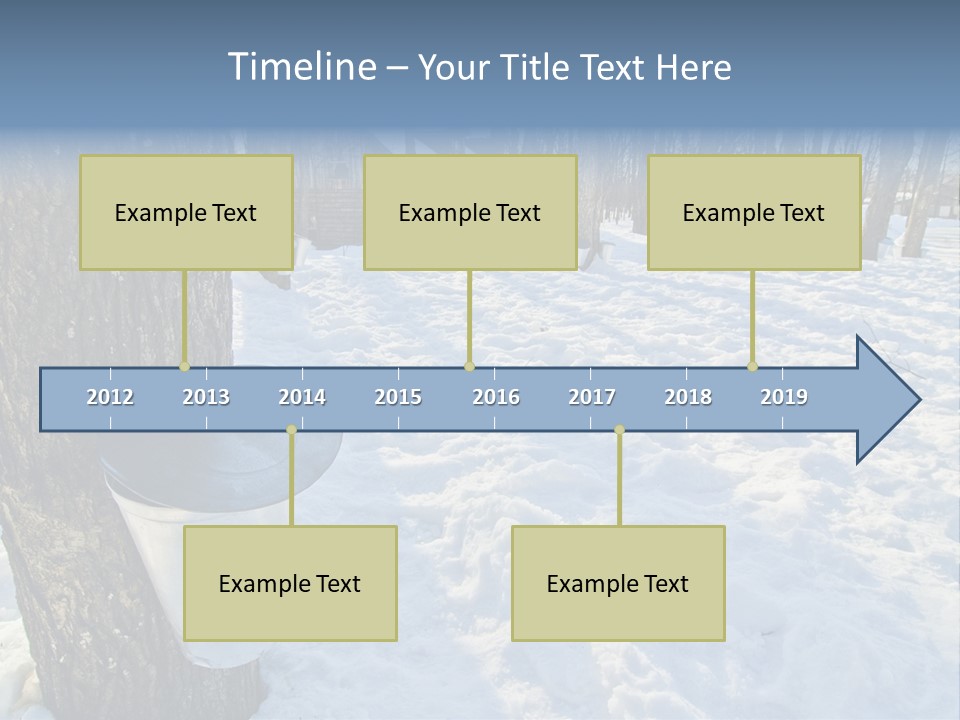 Timeline – Your Title Text Here

Example Text

Example Text

Example Text

2012 2013 2014 2015 2016 2017 2018 2019

Example Text

Example Text